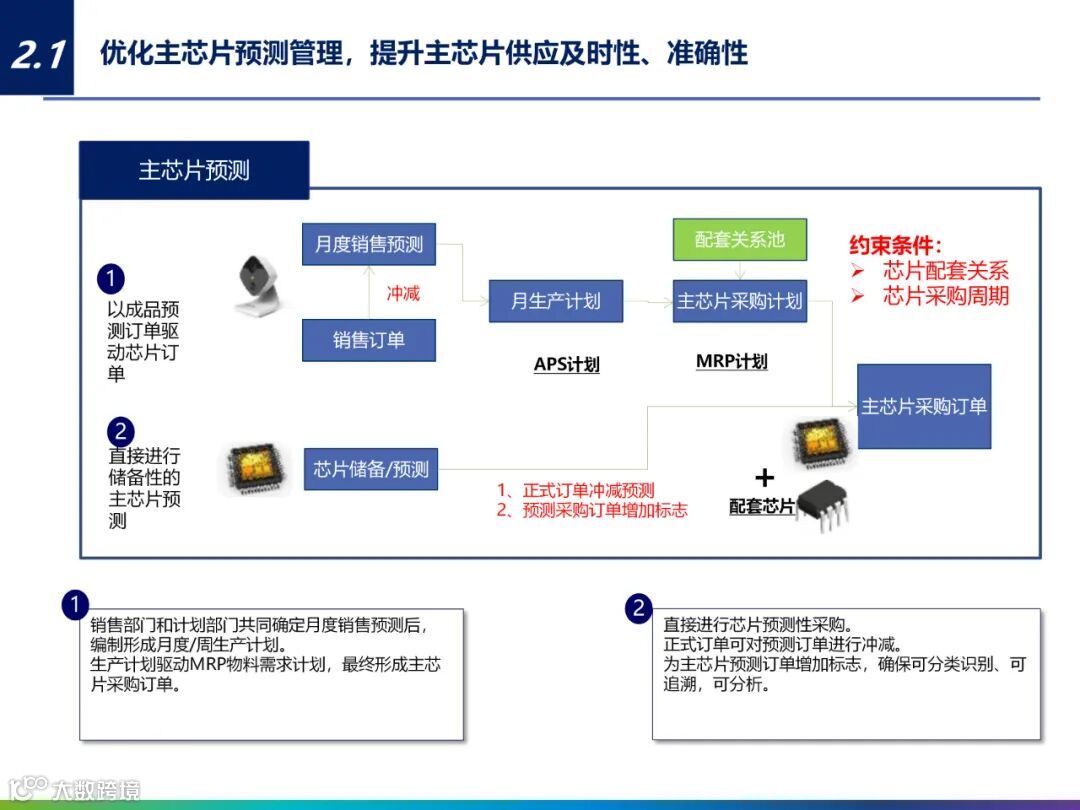 2.1 优化主芯片预测管理，提升主芯片供应及时性、准确性

主芯片预测

1
以成品预测订单驱动芯片订单

月度销售预测
冲减
销售订单

月生产计划
APS计划

配套关系池
主芯片采购计划
MRP计划

约束条件：
➢ 芯片配套关系
➢ 芯片采购周期

主芯片采购订单

2
直接进行储备性的主芯片预测

芯片储备/预测

1、正式订单冲减预测
2、预测采购订单增加标志

+
配套芯片

1
销售部门和计划部门共同确定月度销售预测后，编制形成月度/周生产计划。
生产计划驱动MRP物料需求计划，最终形成主芯片采购订单。

2
直接进行芯片预测性采购。
正式订单可对预测订单进行冲减。
为主芯片预测订单增加标志，确保可分类识别、可追溯，可分析。

大数跨境